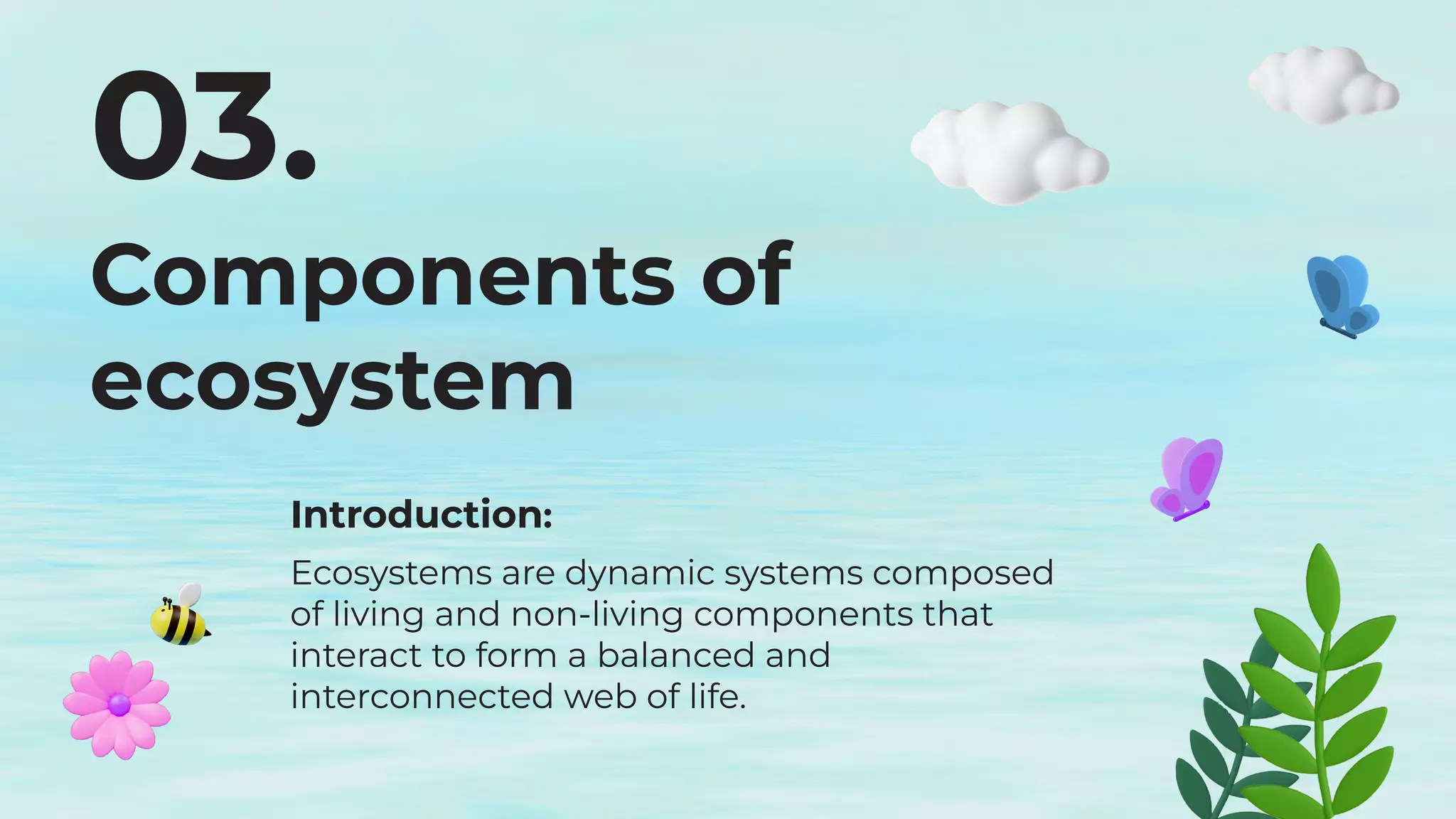 03.

Components of ecosystem

Introduction:

Ecosystems are dynamic systems composed of living and non-living components that interact to form a balanced and interconnected web of life.